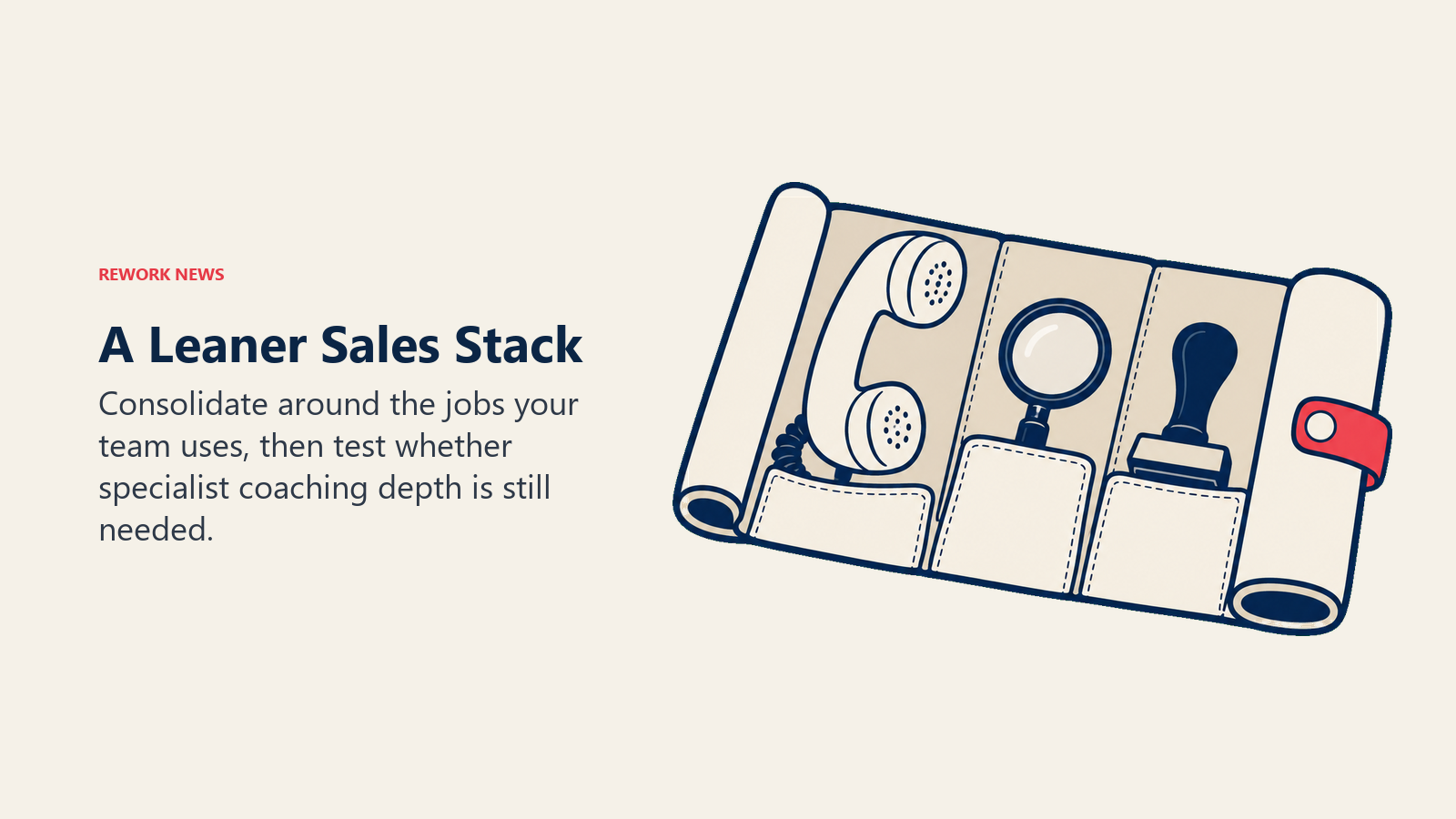 REWORK NEWS

A Leaner Sales Stack

Consolidate around the jobs your team uses, then test whether specialist coaching depth is still needed.